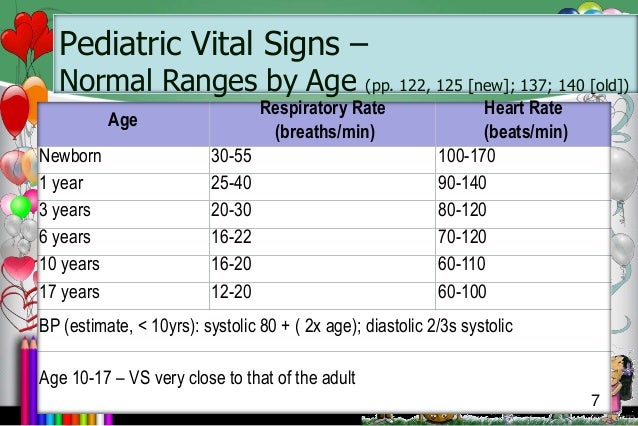 Pediatric Vital Signs –
Normal Ranges by Age (pp. 122, 125 [new]; 137; 140 [old])

| Age | Respiratory Rate (breaths/min) | Heart Rate (beats/min) |
|---|---|---|
| Newborn | 30-55 | 100-170 |
| 1 year | 25-40 | 90-140 |
| 3 years | 20-30 | 80-120 |
| 6 years | 16-22 | 70-120 |
| 10 years | 16-20 | 60-110 |
| 17 years | 12-20 | 60-100 |

BP (estimate, < 10yrs): systolic 80 + ( 2x age); diastolic 2/3s systolic

Age 10-17 – VS very close to that of the adult

7